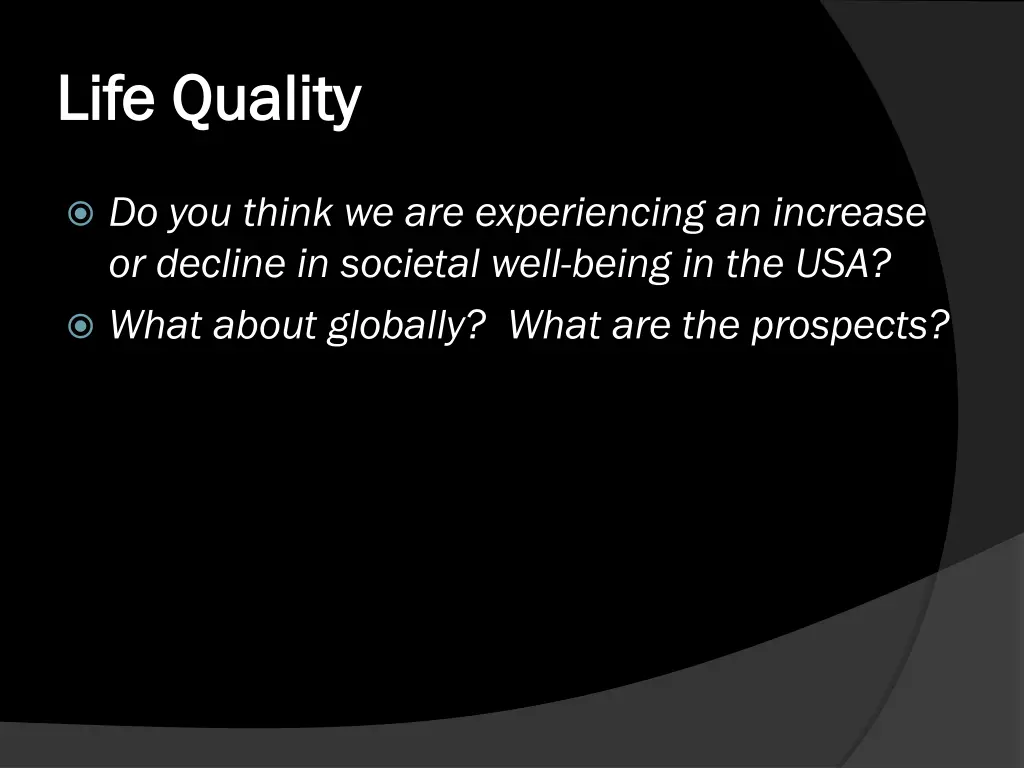 Life Quality

Do you think we are experiencing an increase or decline in societal well-being in the USA?

What about globally? What are the prospects?